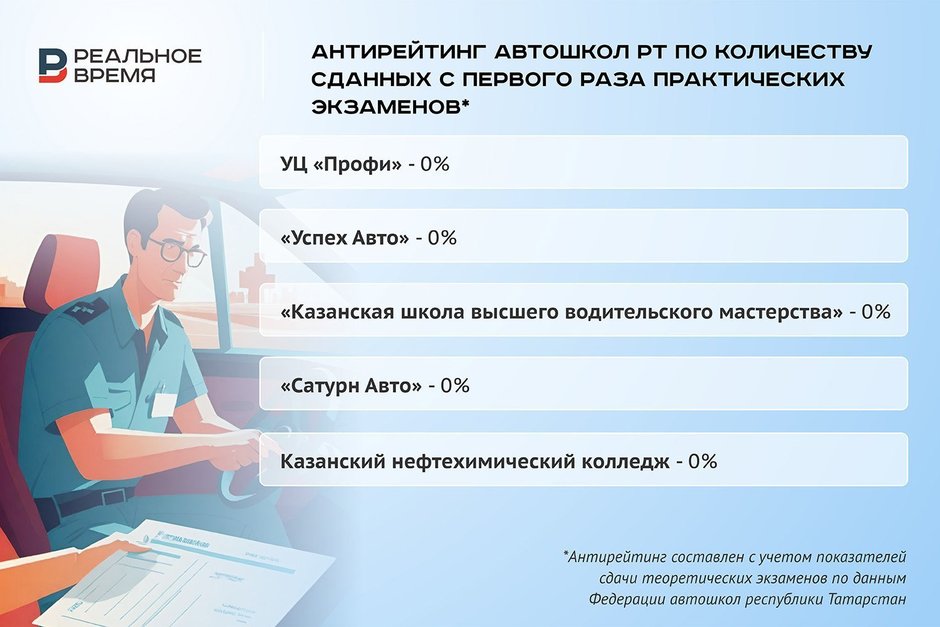 РЕАЛЬНОЕ ВРЕМЯ

АНТИРЕЙТИНГ АВТОШКОЛ РТ ПО КОЛИЧЕСТВУ СДАННЫХ С ПЕРВОГО РАЗА ПРАКТИЧЕСКИХ ЭКЗАМЕНОВ*

УЦ «Профи» - 0%

«Успех Авто» - 0%

«Казанская школа высшего водительского мастерства» - 0%

«Сатурн Авто» - 0%

Казанский нефтехимический колледж - 0%

*Антирейтинг составлен с учетом показателей сдачи теоретических экзаменов по данным Федерации автошкол республики Татарстан